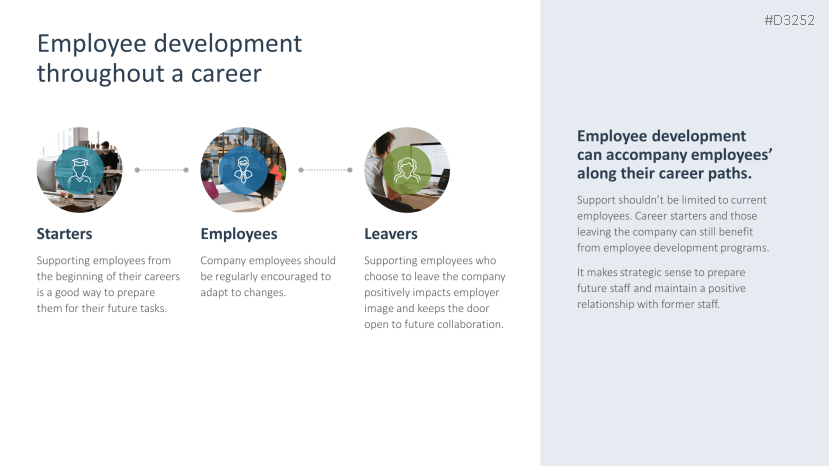 #D3252

Employee development throughout a career

Starters

Supporting employees from the beginning of their careers is a good way to prepare them for their future tasks.

Employees

Company employees should be regularly encouraged to adapt to changes.

Leavers

Supporting employees who choose to leave the company positively impacts employer image and keeps the door open to future collaboration.

Employee development can accompany employees' along their career paths.

Support shouldn't be limited to current employees. Career starters and those leaving the company can still benefit from employee development programs.

It makes strategic sense to prepare future staff and maintain a positive relationship with former staff.